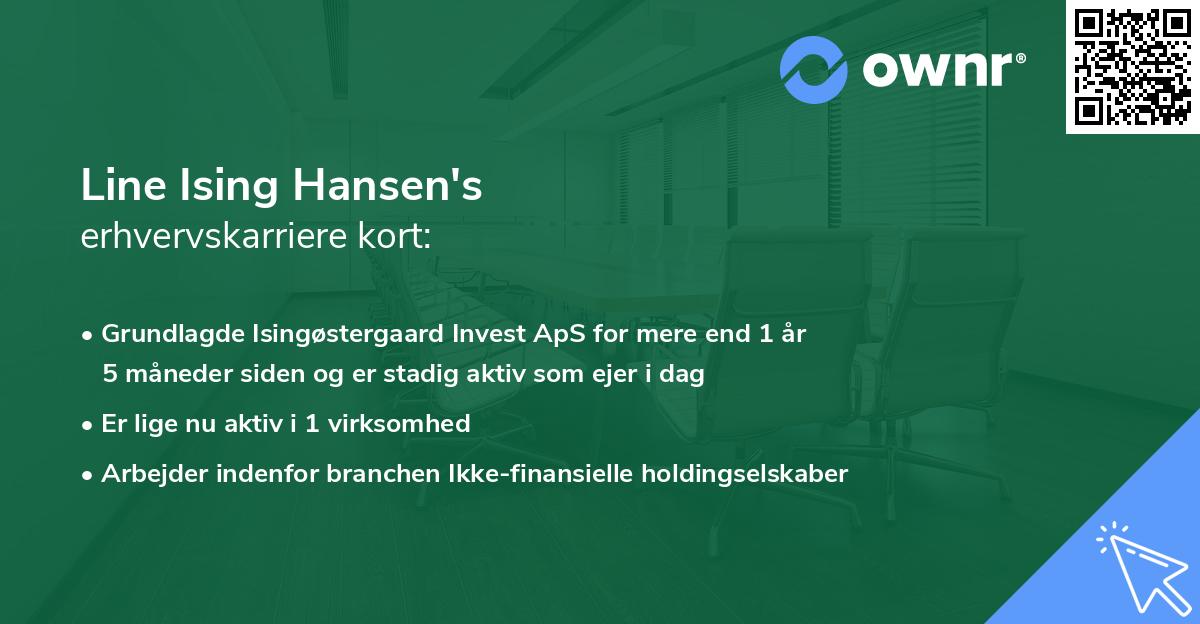 ownr®

Line Ising Hansen's
erhvervskarriere kort:

• Grundlagde Isingøstergaard Invest ApS for mere end 1 år 5 måneder siden og er stadig aktiv som ejer i dag

• Er lige nu aktiv i 1 virksomhed

• Arbejder indenfor branchen Ikke-finansielle holdingselskaber